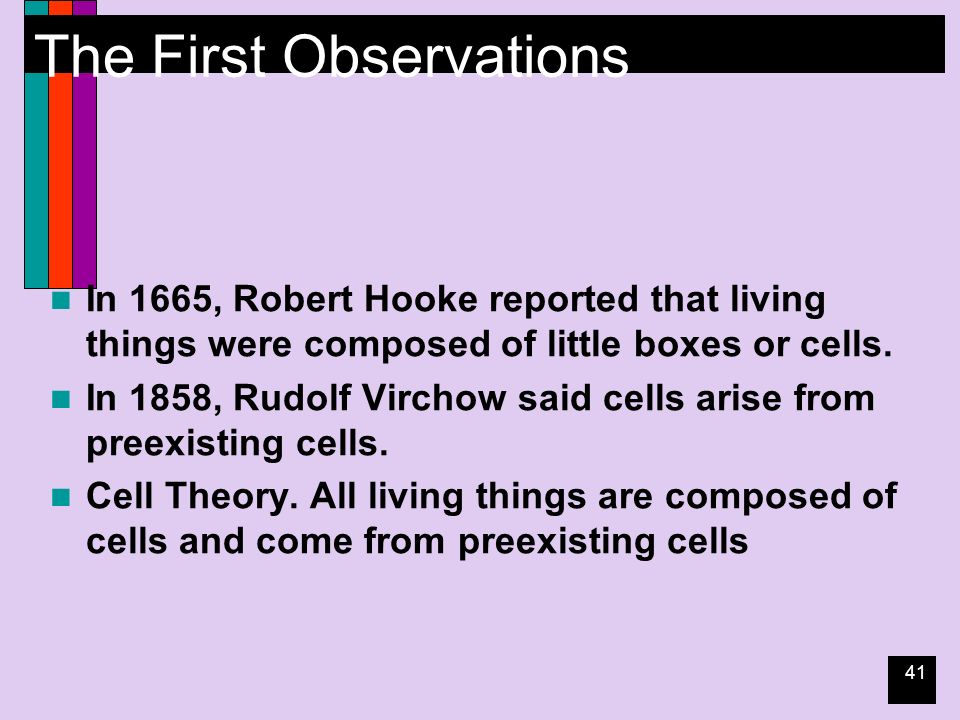 The First Observations

In 1665, Robert Hooke reported that living things were composed of little boxes or cells.

In 1858, Rudolf Virchow said cells arise from preexisting cells.

Cell Theory. All living things are composed of cells and come from preexisting cells

41